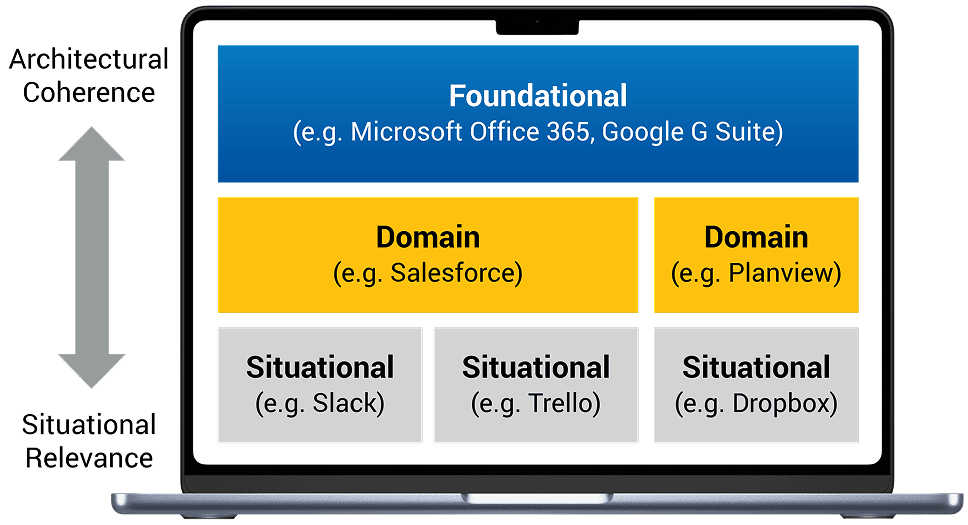 Architectural Coherence

Situational Relevance

Foundational
(e.g. Microsoft Office 365, Google G Suite)

Domain
(e.g. Salesforce)

Domain
(e.g. Planview)

Situational
(e.g. Slack)

Situational
(e.g. Trello)

Situational
(e.g. Dropbox)